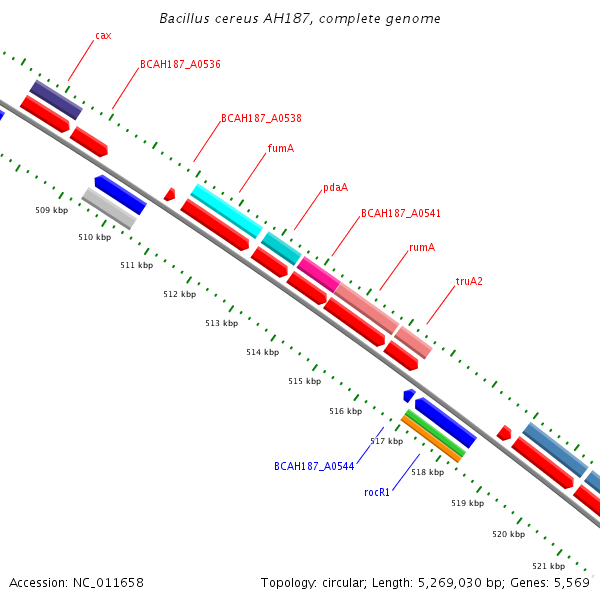 Bacillus cereus AH187, complete genome

cax
BCAH187_A0536
BCAH187_A0538
fumA
pdaA
BCAH187_A0541
rumA
truA2

509 kbp
510 kbp
511 kbp
512 kbp
513 kbp
514 kbp
515 kbp
516 kbp
517 kbp
518 kbp
519 kbp
520 kbp
521 kbp

BCAH187_A0544
rocR1

Accession: NC_011658
Topology: circular; Length: 5,269,030 bp; Genes: 5,569